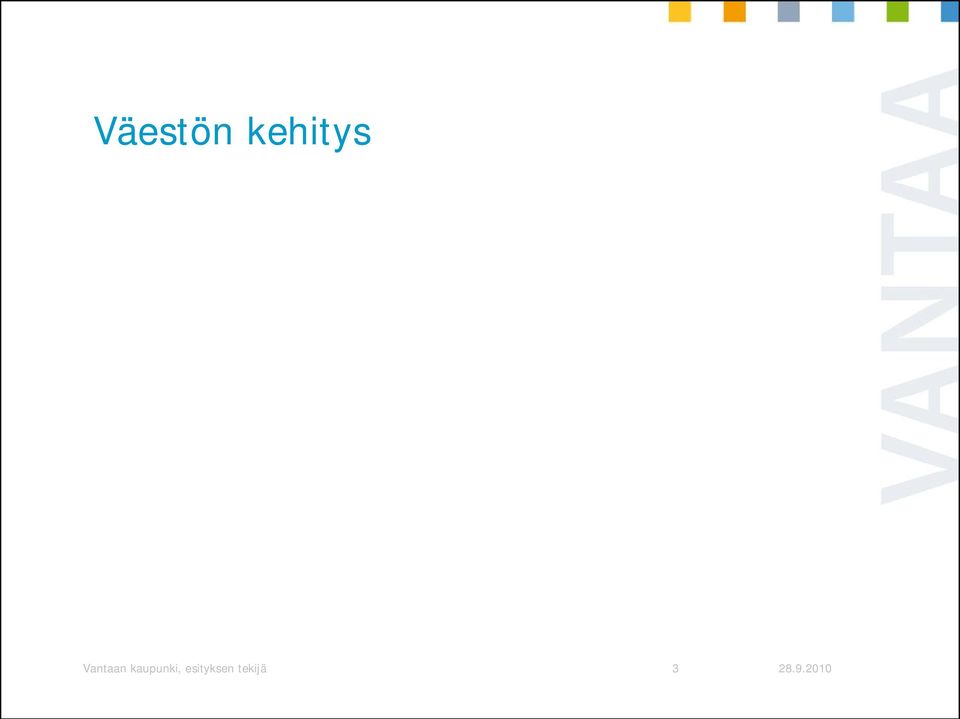 Väestön kehitys

VANTAA

Vantaan kaupunki, esityksen tekijä 3 28.9.2010